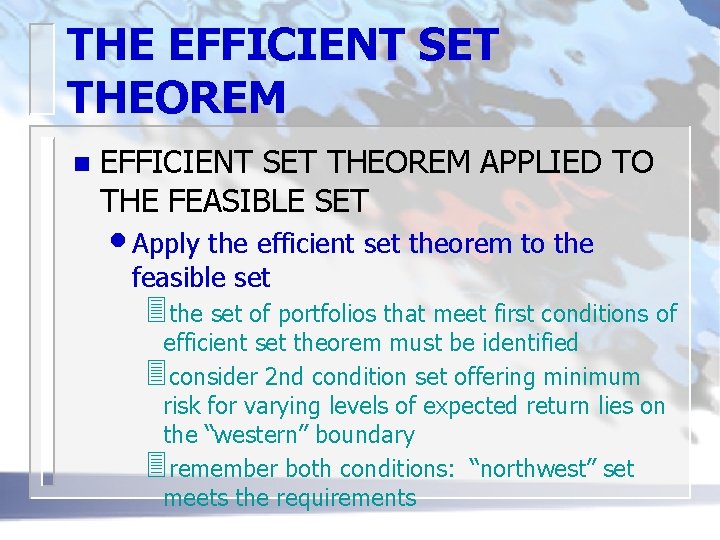 THE EFFICIENT SET THEOREM

EFFICIENT SET THEOREM APPLIED TO THE FEASIBLE SET

Apply the efficient set theorem to the feasible set

the set of portfolios that meet first conditions of efficient set theorem must be identified

consider 2nd condition set offering minimum risk for varying levels of expected return lies on the “western” boundary

remember both conditions: “northwest” set meets the requirements